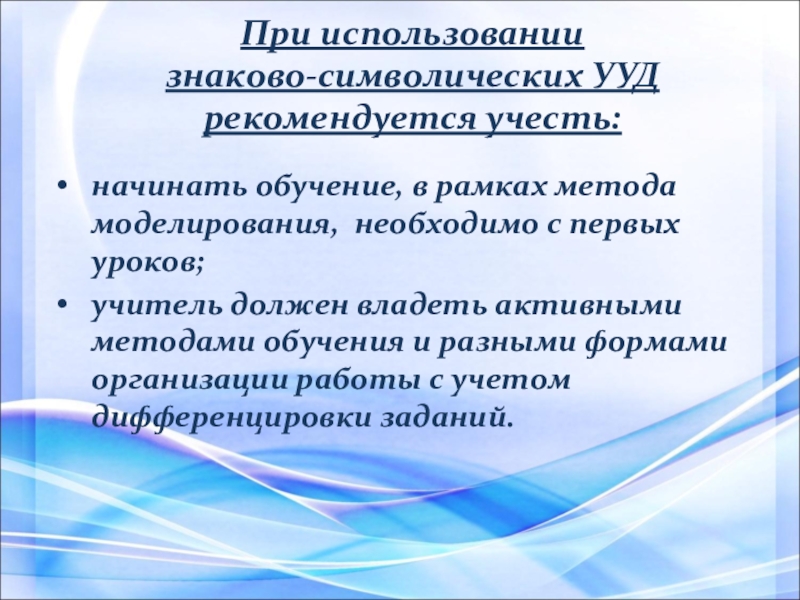 При использовании знаково-символических УУД рекомендуется учесть:

• начинать обучение, в рамках метода моделирования, необходимо с первых уроков;
• учитель должен владеть активными методами обучения и разными формами организации работы с учетом дифференцировки заданий.